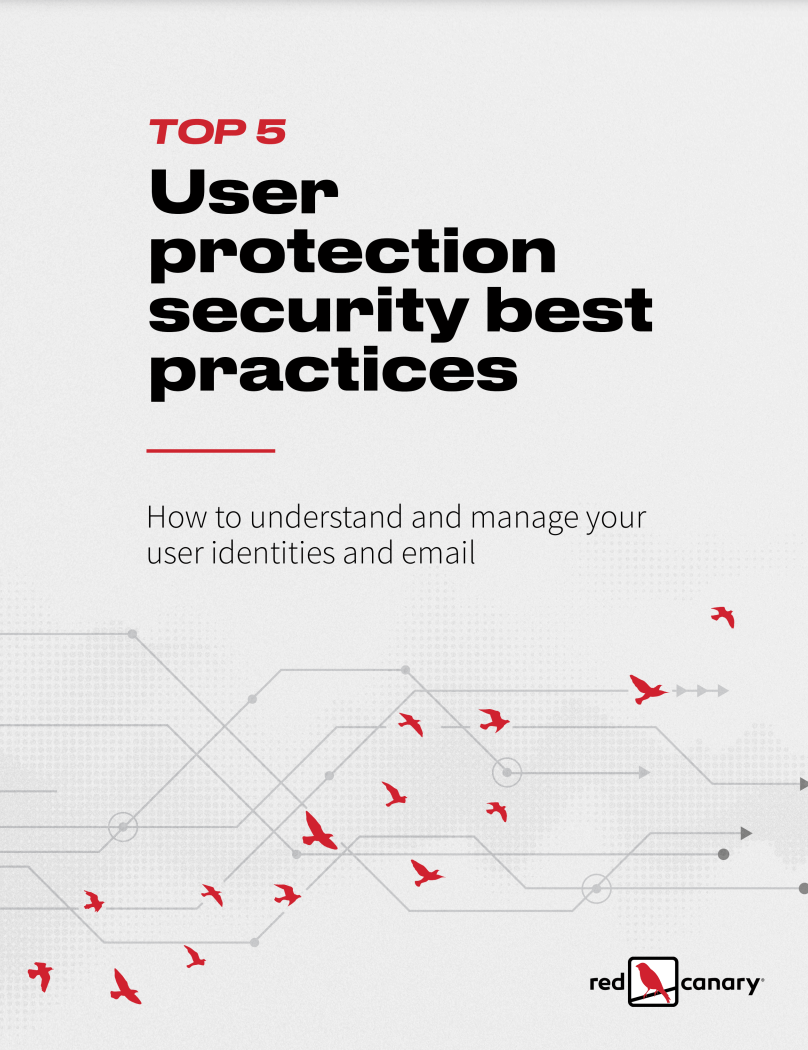 TOP 5
User protection security best practices

How to understand and manage your user identities and email

red canary